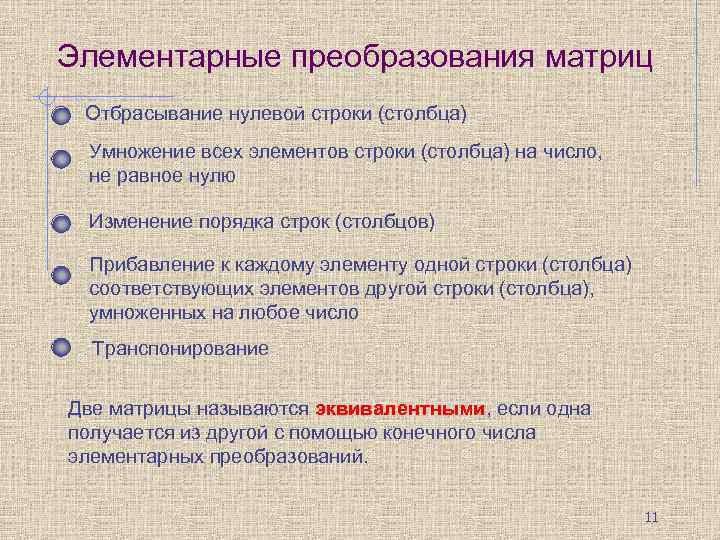 Элементарные преобразования матриц

Отбрасывание нулевой строки (столбца)

Умножение всех элементов строки (столбца) на число, не равное нулю

Изменение порядка строк (столбцов)

Прибавление к каждому элементу одной строки (столбца) соответствующих элементов другой строки (столбца), умноженных на любое число

Транспонирование

Две матрицы называются эквивалентными, если одна получается из другой с помощью конечного числа элементарных преобразований.

11